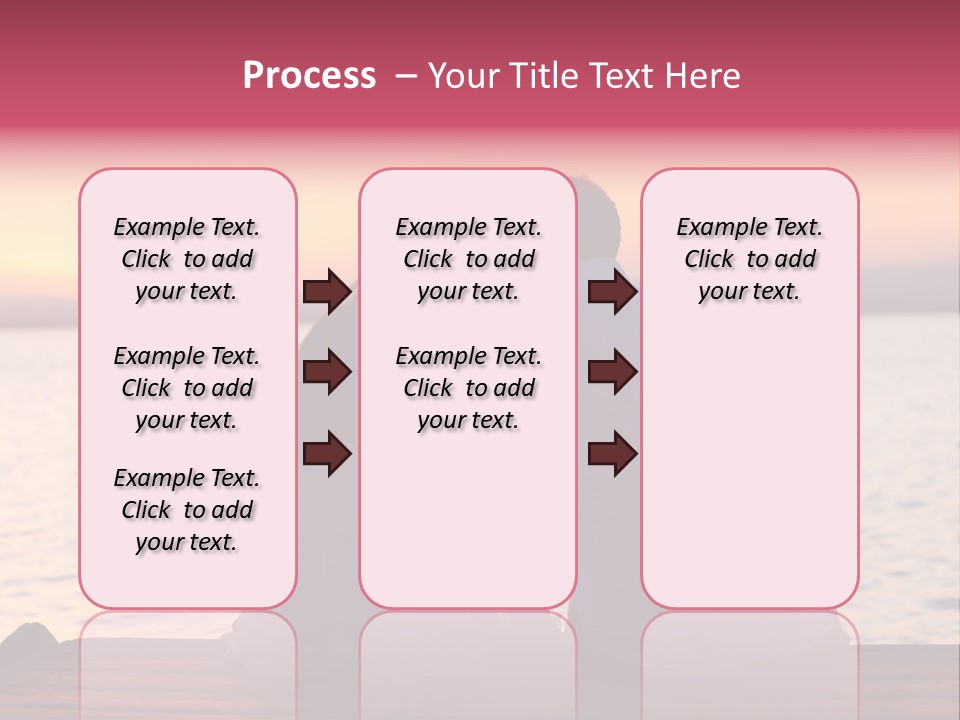 Process – Your Title Text Here

Example Text. Click to add your text.

Example Text. Click to add your text.

Example Text. Click to add your text.

Example Text. Click to add your text.

Example Text. Click to add your text.

Example Text. Click to add your text.